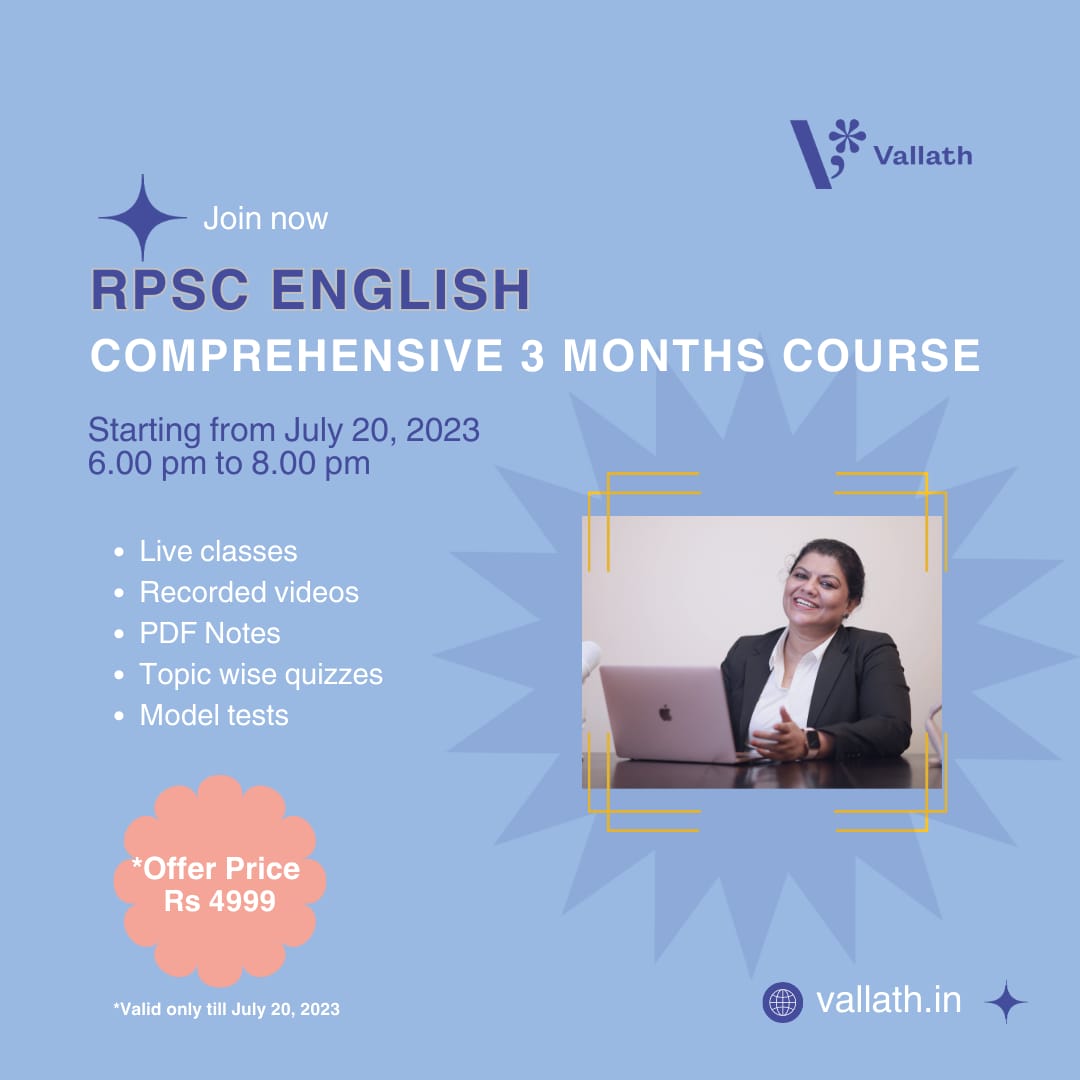 Vallath

Join now

RPSC ENGLISH

COMPREHENSIVE 3 MONTHS COURSE

Starting from July 20, 2023
6.00 pm to 8.00 pm

- Live classes
- Recorded videos
- PDF Notes
- Topic wise quizzes
- Model tests

*Offer Price
Rs 4999

*Valid only till July 20, 2023

vallath.in